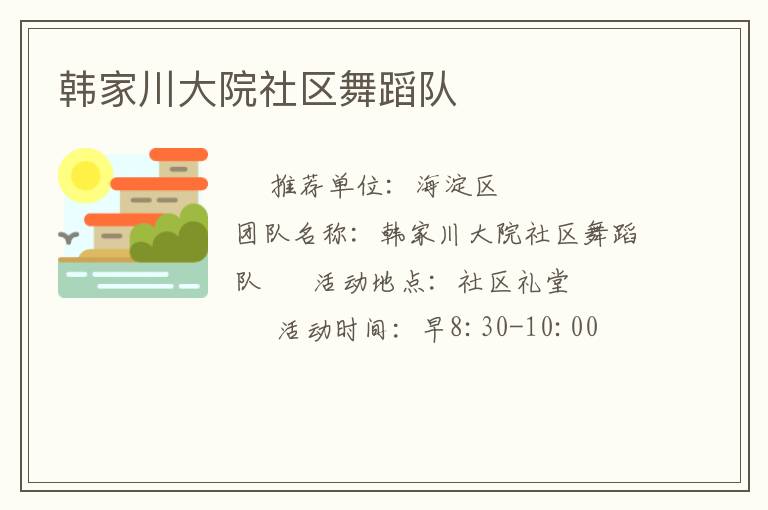 韩家川大院社区舞蹈队

推荐单位：海淀区
团队名称：韩家川大院社区舞蹈队　　活动地点：社区礼堂
活动时间：早8:30-10:00